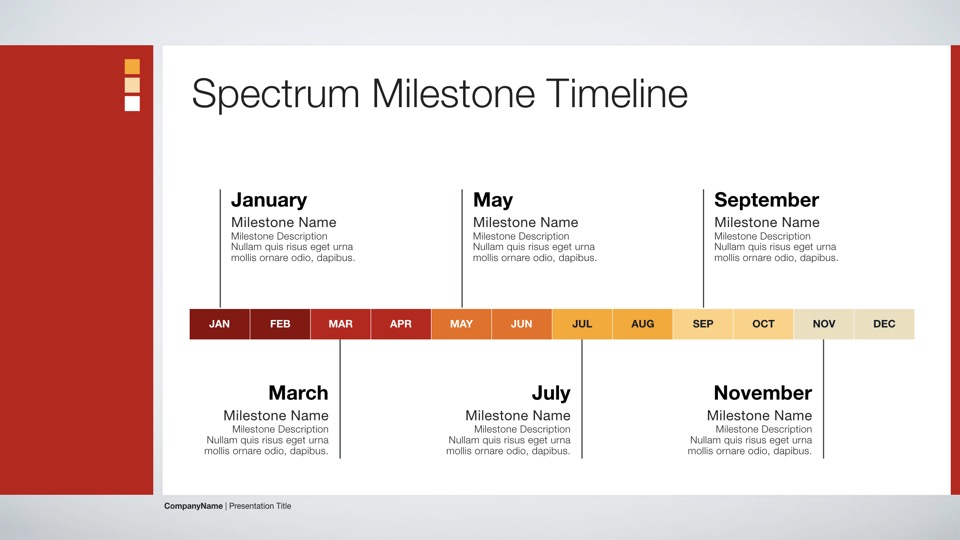 Spectrum Milestone Timeline

January
Milestone Name
Milestone Description
Nullam quis risus eget urna mollis ornare odio, dapibus.

May
Milestone Name
Milestone Description
Nullam quis risus eget urna mollis ornare odio, dapibus.

September
Milestone Name
Milestone Description
Nullam quis risus eget urna mollis ornare odio, dapibus.

JAN FEB MAR APR MAY JUN JUL AUG SEP OCT NOV DEC

March
Milestone Name
Milestone Description
Nullam quis risus eget urna mollis ornare odio, dapibus.

July
Milestone Name
Milestone Description
Nullam quis risus eget urna mollis ornare odio, dapibus.

November
Milestone Name
Milestone Description
Nullam quis risus eget urna mollis ornare odio, dapibus.

CompanyName | Presentation Title